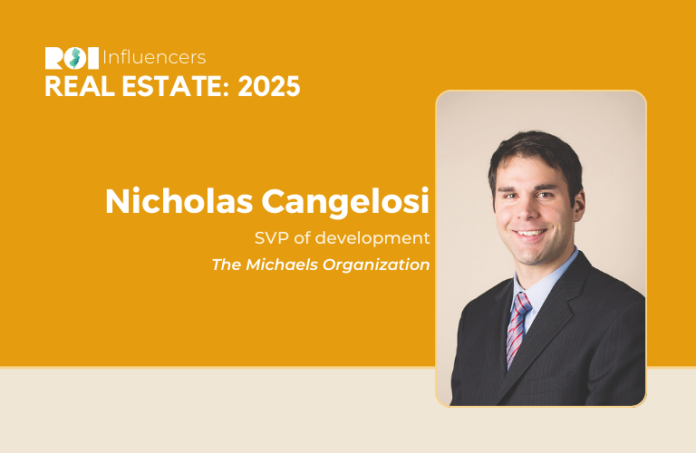 ROI Influencers
REAL ESTATE: 2025

Nicholas Cangelosi
SVP of development
The Michaels Organization